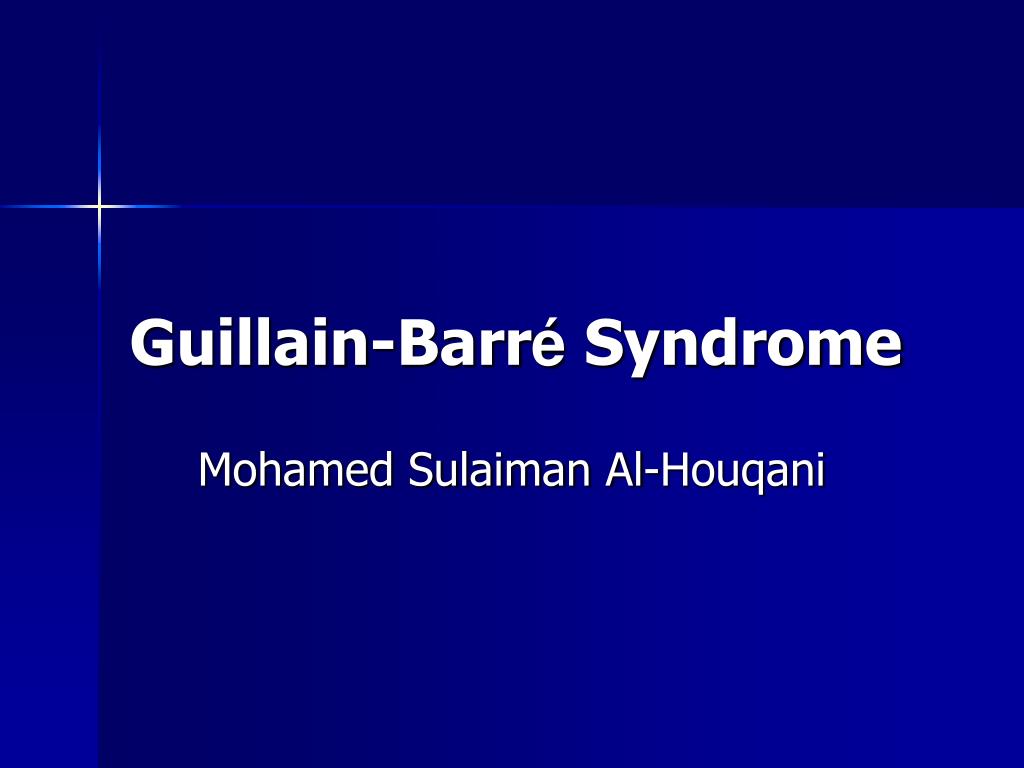 Guillain-Barré Syndrome

Mohamed Sulaiman Al-Houqani